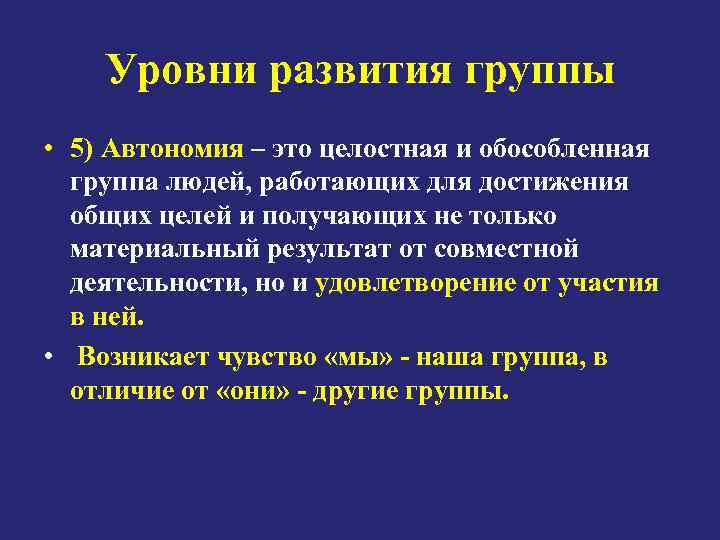 Уровни развития группы

• 5) Автономия – это целостная и обособленная группа людей, работающих для достижения общих целей и получающих не только материальный результат от совместной деятельности, но и удовлетворение от участия в ней.

• Возникает чувство «мы» - наша группа, в отличие от «они» - другие группы.